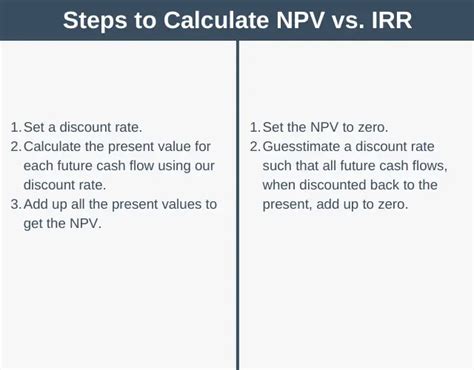 Steps to Calculate NPV vs. IRR

1. Set a discount rate.
2. Calculate the present value for each future cash flow using our discount rate.
3. Add up all the present values to get the NPV.

1. Set the NPV to zero.
2. Guesstimate a discount rate such that all future cash flows, when discounted back to the present, add up to zero.